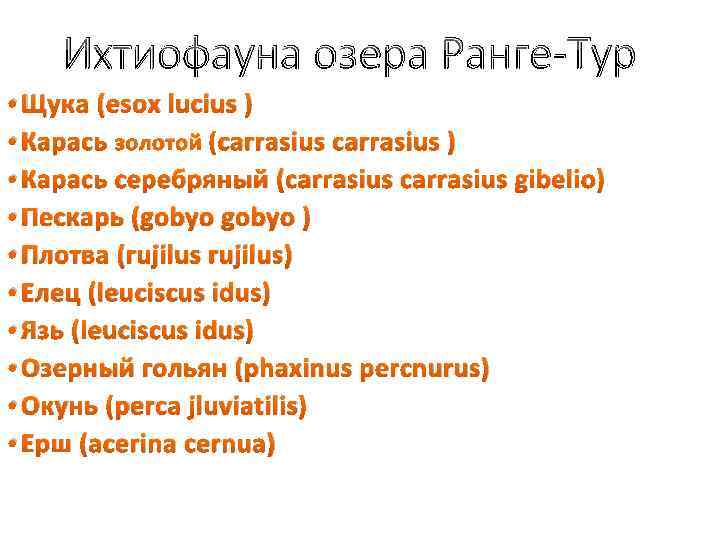 Ихтиофауна озера Ранге-Тур

• Щука (esox lucius )
• Карась золотой (carrasius carrasius )
• Карась серебряный (carrasius carrasius gibelio)
• Пескарь (gobyo gobyo )
• Плотва (rujilus rujilus)
• Елец (leuciscus idus)
• Язь (leuciscus idus)
• Озерный гольян (phaxinus percnurus)
• Окунь (perca jluviatilis)
• Ерш (acerina cernua)